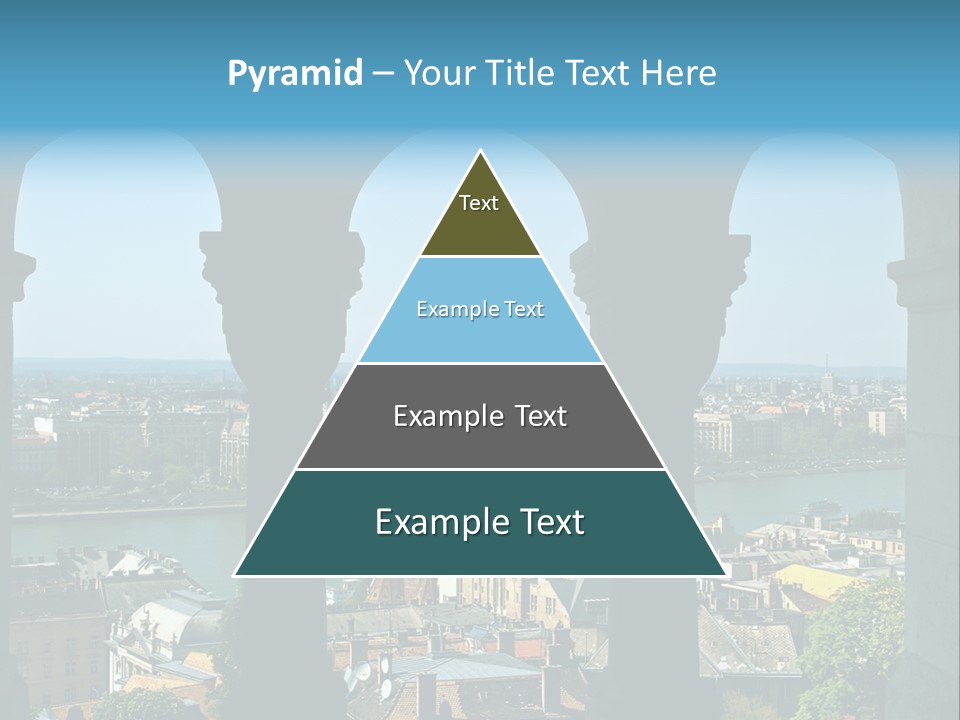 Pyramid – Your Title Text Here

Text

Example Text

Example Text

Example Text